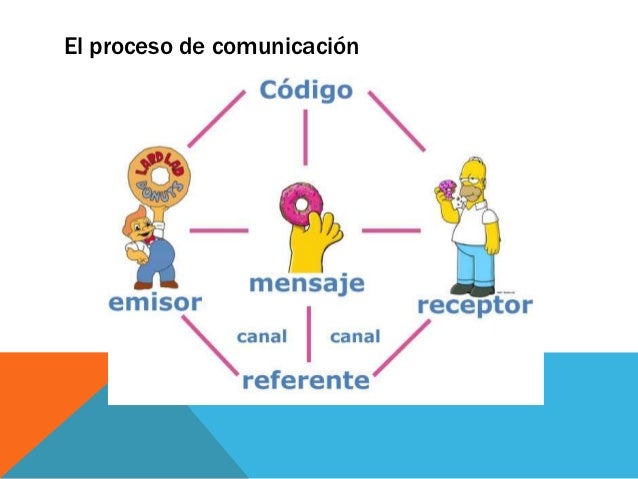 El proceso de comunicación

Código

LARD LAD DONUTS

emisor

mensaje

receptor

canal

canal

referente